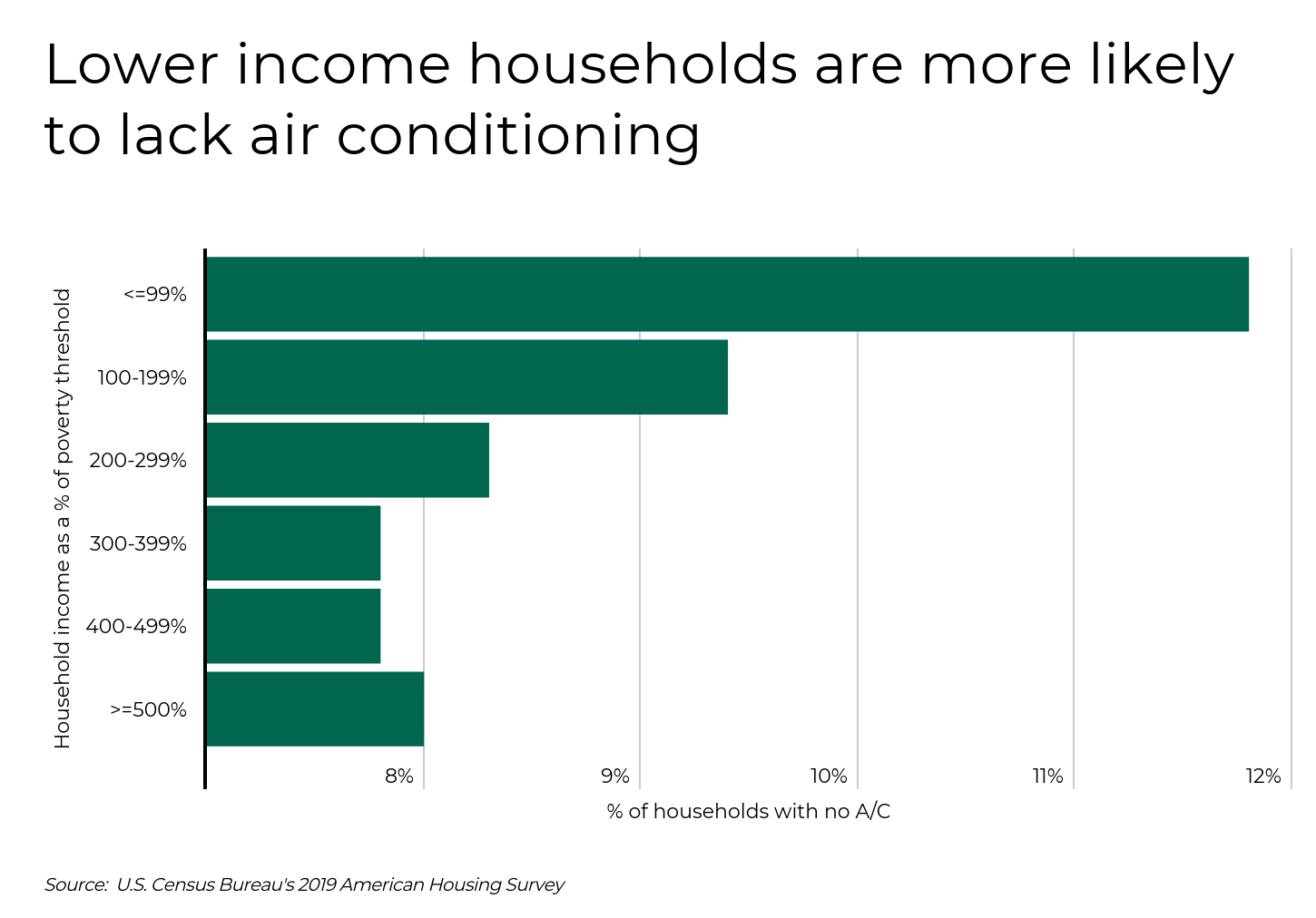 Lower income households are more likely to lack air conditioning

Household income as a % of poverty threshold

<=99%
100-199%
200-299%
300-399%
400-499%
>=500%

8%
9%
10%
11%
12%

% of households with no A/C

Source: U.S. Census Bureau's 2019 American Housing Survey